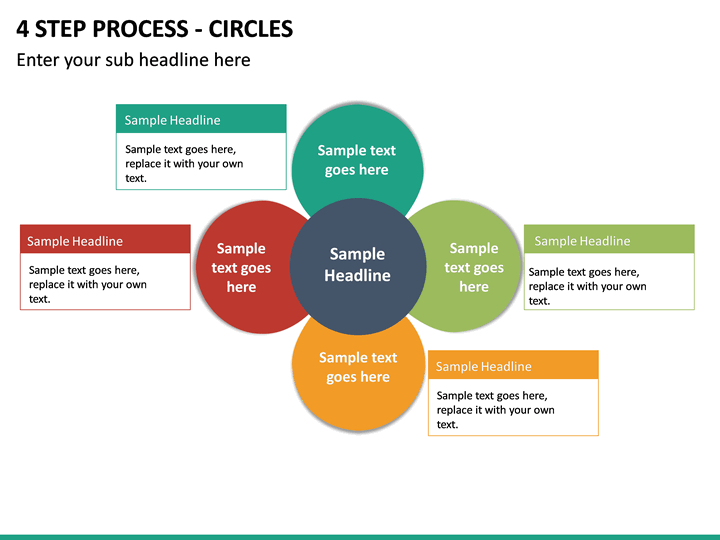 4 STEP PROCESS - CIRCLES

Enter your sub headline here

Sample Headline

Sample text goes here, replace it with your own text.

Sample text goes here

Sample Headline

Sample text goes here, replace it with your own text.

Sample text goes here

Sample Headline

Sample text goes here

Sample Headline

Sample text goes here, replace it with your own text.

Sample text goes here

Sample Headline

Sample text goes here, replace it with your own text.